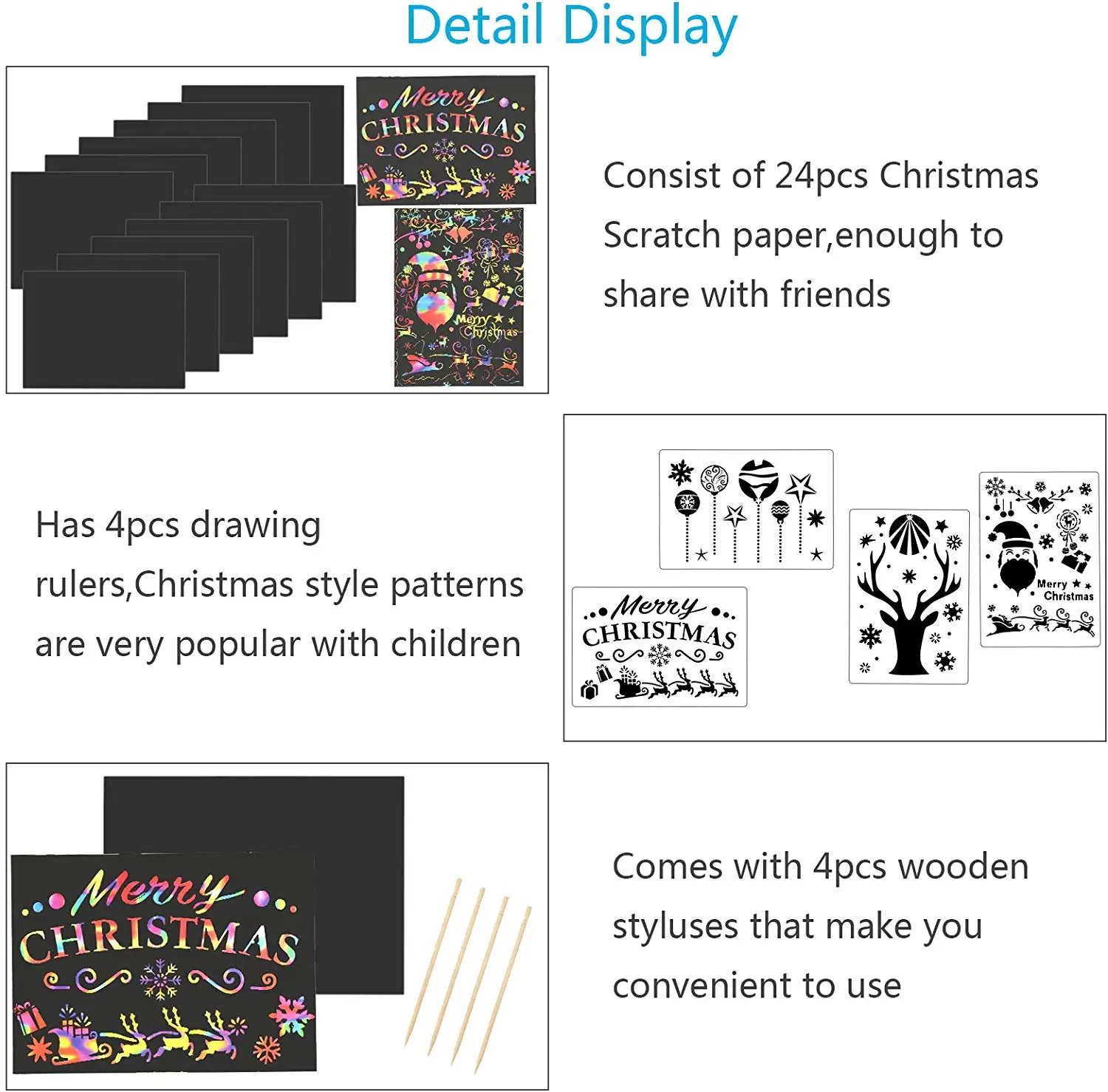 Detail Display

Merry CHRISTMAS

Merry Christmas

Consist of 24pcs Christmas Scratch paper,enough to share with friends

Has 4pcs drawing rulers,Christmas style patterns are very popular with children

Merry CHRISTMAS

Merry Christmas

Merry CHRISTMAS

Comes with 4pcs wooden styluses that make you convenient to use